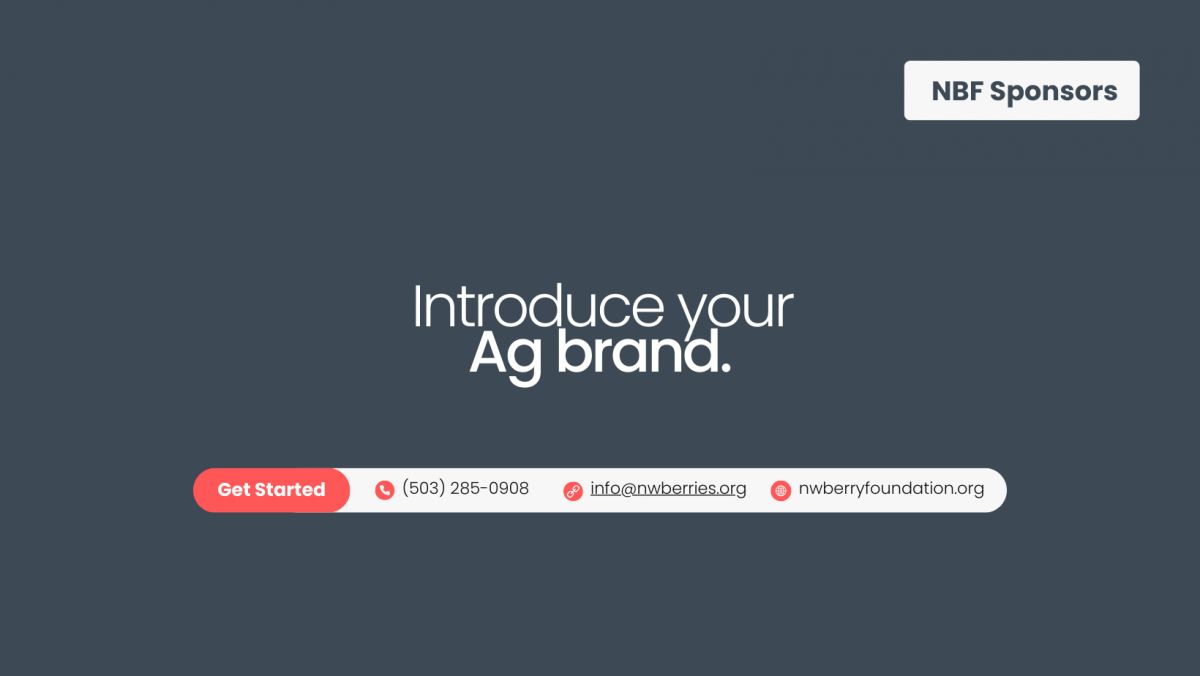 NBF Sponsors

Introduce your
Ag brand.

Get Started (503) 285-0908 info@nwberries.org nwberryfoundation.org